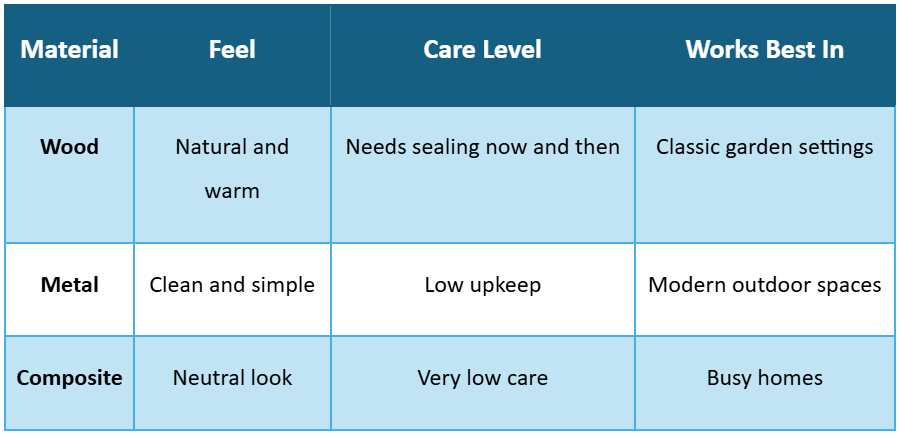 | Material | Feel | Care Level | Works Best In |
|---|---|---|---|
| Wood | Natural and warm | Needs sealing now and then | Classic garden settings |
| Metal | Clean and simple | Low upkeep | Modern outdoor spaces |
| Composite | Neutral look | Very low care | Busy homes |